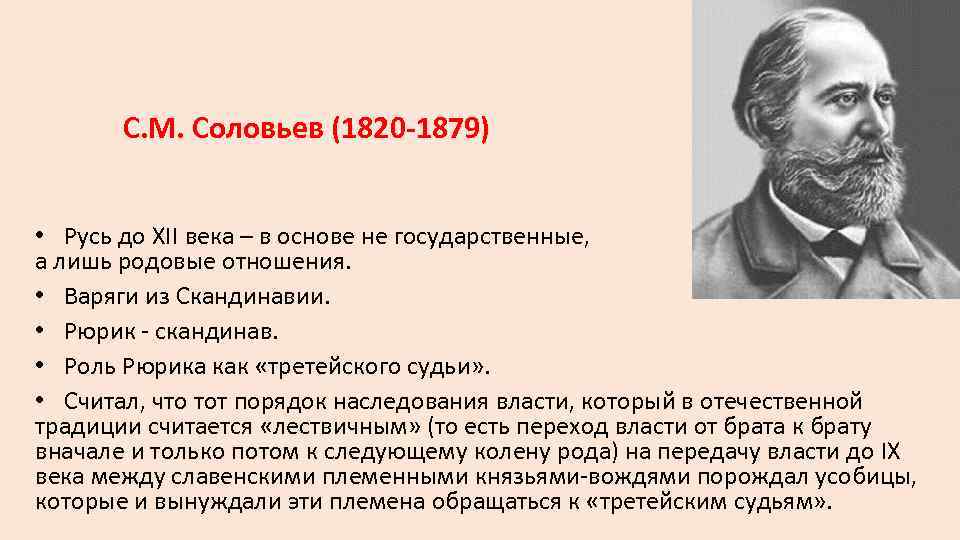 С.М. Соловьев (1820-1879)

• Русь до XII века – в основе не государственные, а лишь родовые отношения.

• Варяги из Скандинавии.

• Рюрик - скандинав.

• Роль Рюрика как «третейского судьи».

• Считал, что тот порядок наследования власти, который в отечественной традиции считается «лествичным» (то есть переход власти от брата к брату вначале и только потом к следующему колену рода) на передачу власти до IX века между славенскими племенными князьями-вождями порождал усобицы, которые и вынуждали эти племена обращаться к «третейским судьям».